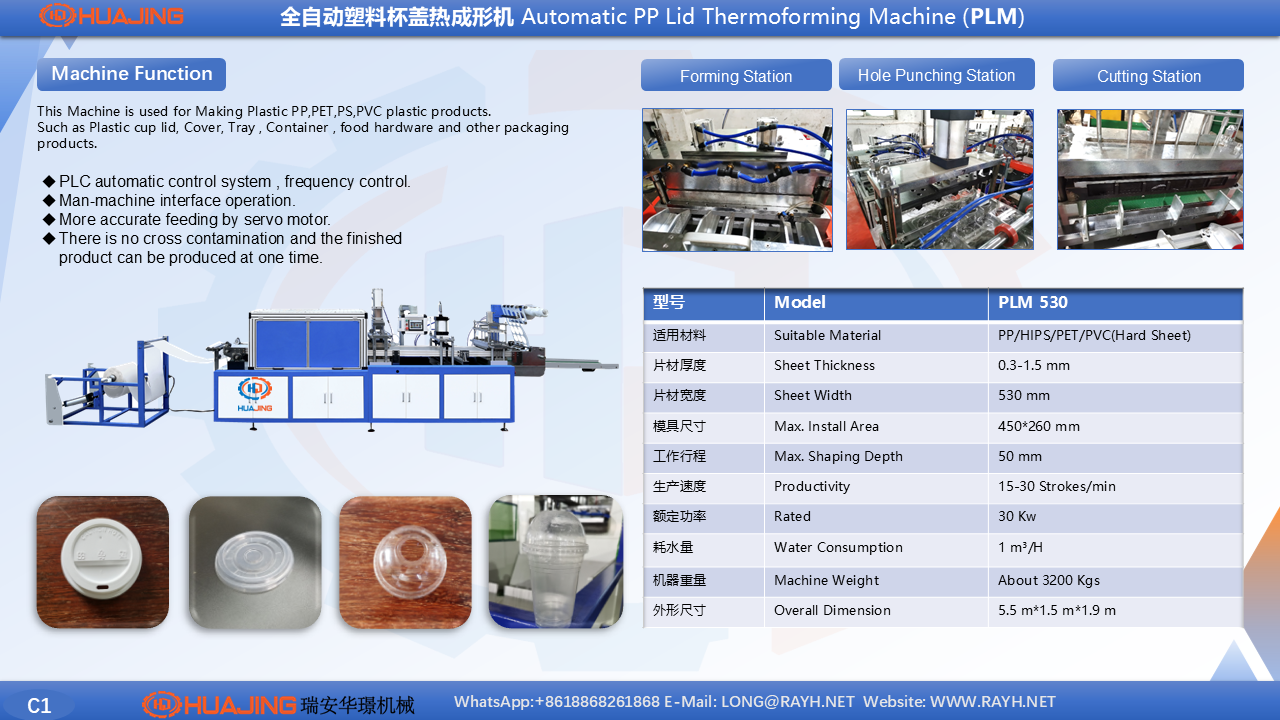 HUAJING

全自动塑料杯盖热成形机 Automatic PP Lid Thermoforming Machine (PLM)

Machine Function

This Machine is used for Making Plastic PP,PET,PS,PVC plastic products. Such as Plastic cup lid, Cover, Tray , Container , food hardware and other packaging products.

◆ PLC automatic control system , frequency control.
◆ Man-machine interface operation.
◆ More accurate feeding by servo motor.
◆ There is no cross contamination and the finished product can be produced at one time.

HUAJING

Forming Station

Hole Punching Station

Cutting Station

| 型号 | Model | PLM 530 |
|---|---|---|
| 适用材料 | Suitable Material | PP/HIPS/PET/PVC(Hard Sheet) |
| 片材厚度 | Sheet Thickness | 0.3-1.5 mm |
| 片材宽度 | Sheet Width | 530 mm |
| 模具尺寸 | Max. Install Area | 450*260 mm |
| 工作行程 | Max. Shaping Depth | 50 mm |
| 生产速度 | Productivity | 15-30 Strokes/min |
| 额定功率 | Rated | 30 Kw |
| 耗水量 | Water Consumption | 1 m³/H |
| 机器重量 | Machine Weight | About 3200 Kgs |
| 外形尺寸 | Overall Dimension | 5.5 m*1.5 m*1.9 m |

C1

HUAJING 瑞安华璟机械

WhatsApp:+8618868261868 E-Mail: LONG@RAYH.NET Website: WWW.RAYH.NET